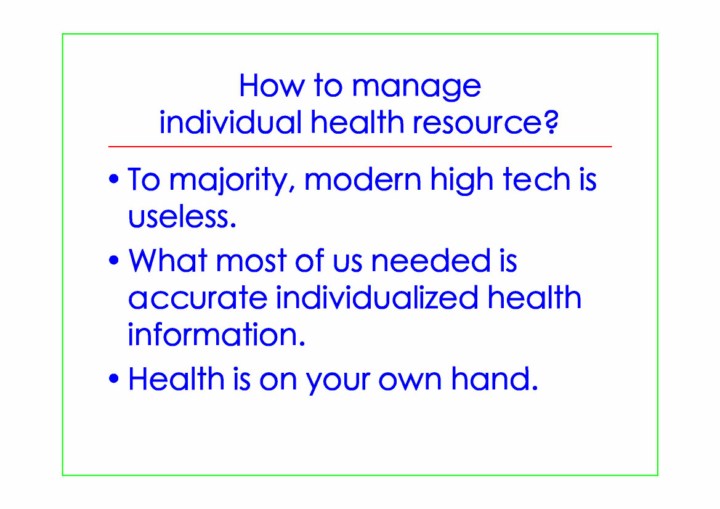 How to manage individual health resource?

• To majority, modern high tech is useless.

• What most of us needed is accurate individualized health information.

• Health is on your own hand.